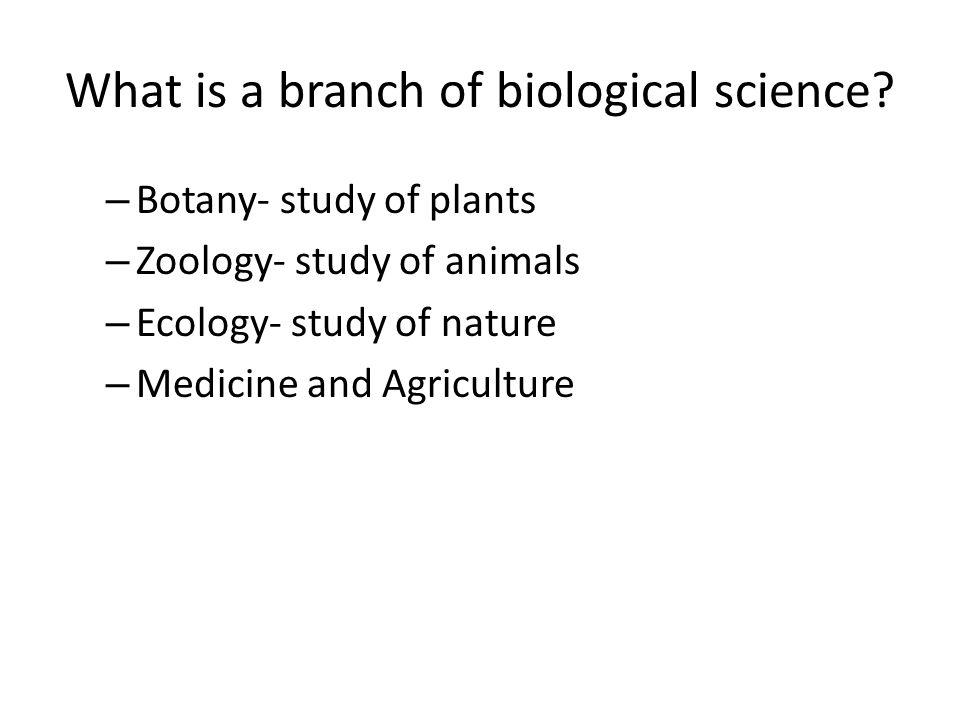 What is a branch of biological science?

– Botany- study of plants
– Zoology- study of animals
– Ecology- study of nature
– Medicine and Agriculture